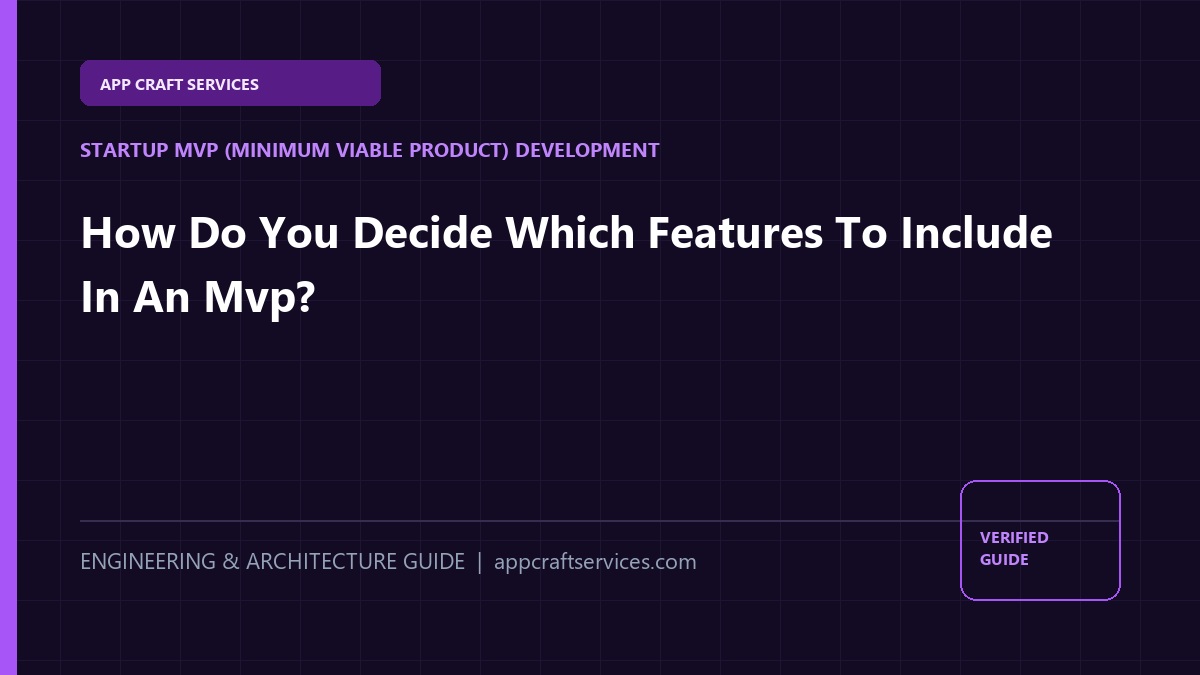 APP CRAFT SERVICES

STARTUP MVP (MINIMUM VIABLE PRODUCT) DEVELOPMENT

How Do You Decide Which Features To Include In An Mvp?

ENGINEERING & ARCHITECTURE GUIDE | appcraftservices.com

VERIFIED GUIDE